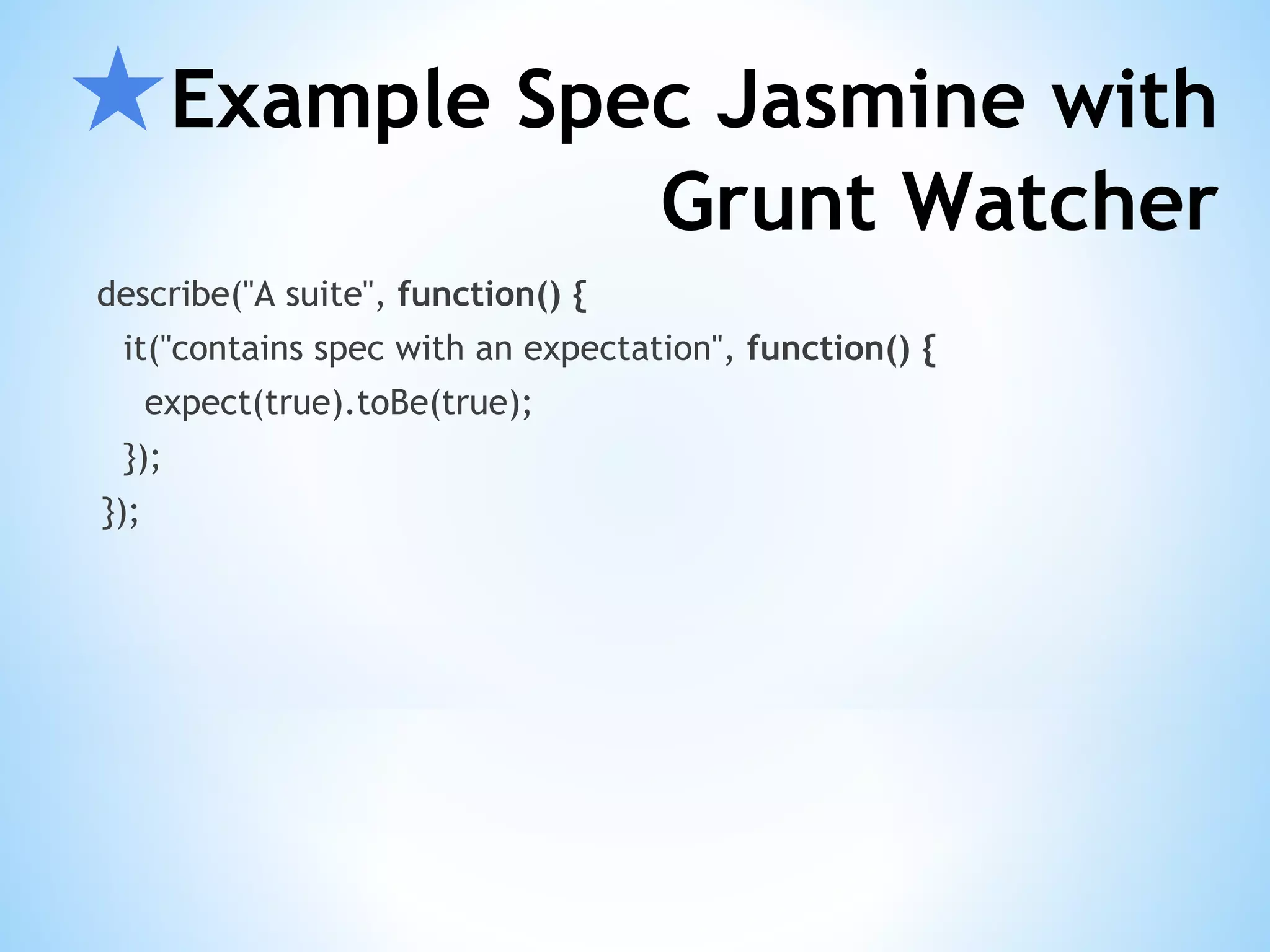 Example Spec Jasmine with Grunt Watcher

describe("A suite", function() {
it("contains spec with an expectation", function() {
expect(true).toBe(true);
});
});